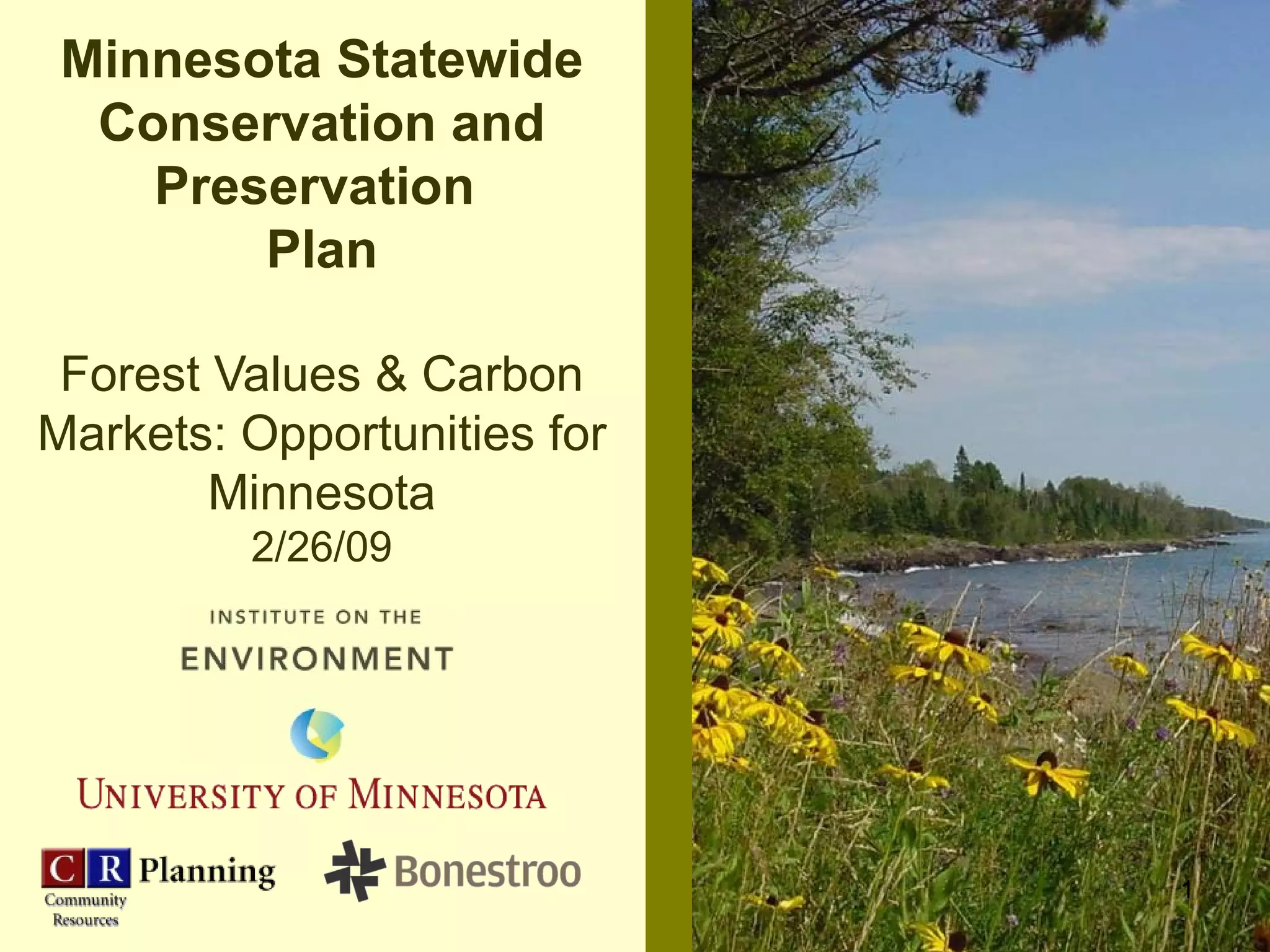 Minnesota Statewide Conservation and Preservation Plan

Forest Values & Carbon Markets: Opportunities for Minnesota
2/26/09

INSTITUTE ON THE
ENVIRONMENT

UNIVERSITY OF MINNESOTA

C R Planning
Community Resources

Bonestroo

1